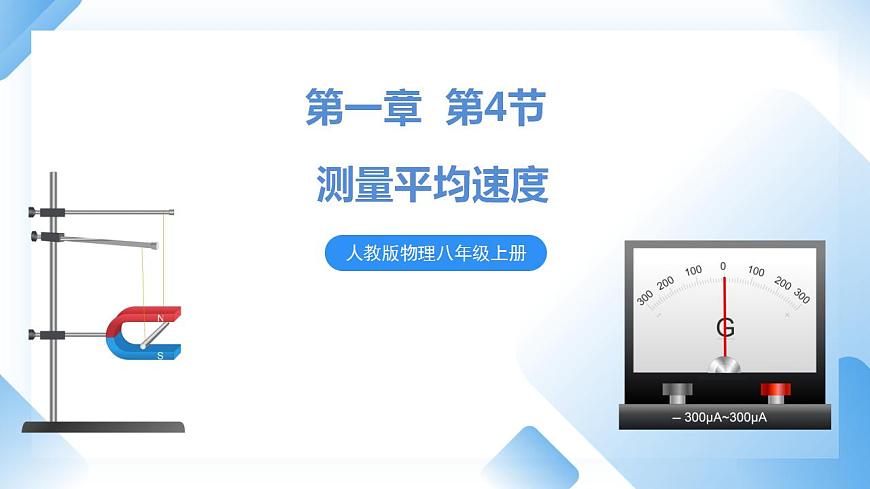 第一章 第4节

测量平均速度

人教版物理八年级上册

N
S

300 200 100 0 100 200 300

G

– 300μA~300μA